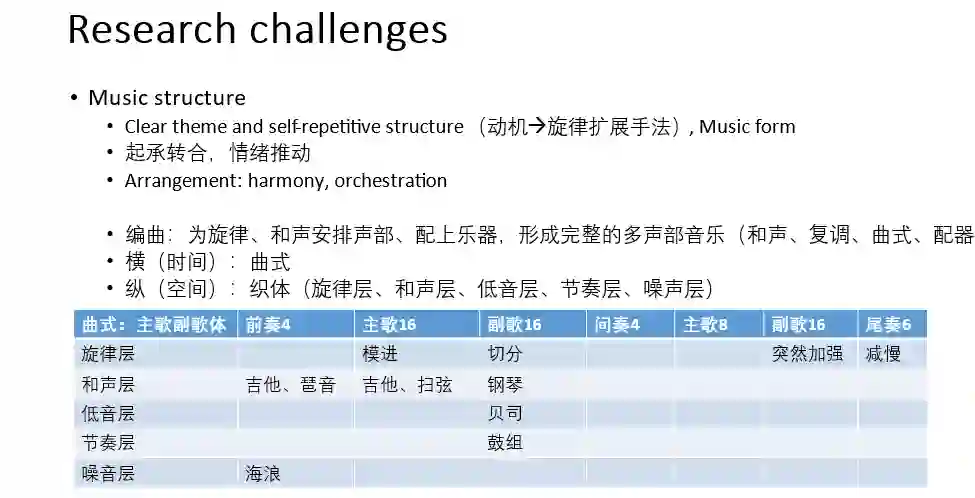 Research challenges

• Music structure
  • Clear theme and self-repetitive structure （动机→旋律扩展手法）, Music form
  • 起承转合，情绪推动
  • Arrangement: harmony, orchestration

  • 编曲：为旋律、和声安排声部、配上乐器，形成完整的多声部音乐（和声、复调、曲式、配器
  • 横（时间）：曲式
  • 纵（空间）：织体（旋律层、和声层、低音层、节奏层、噪声层）

| 曲式：主歌副歌体 | 前奏4 | 主歌16 | 副歌16 | 间奏4 | 主歌8 | 副歌16 | 尾奏6 |
|---|---|---|---|---|---|---|---|
| 旋律层 | | 模进 | 切分 | | | 突然加强 | 减慢 |
| 和声层 | 吉他、琶音 | 吉他、扫弦 | 钢琴 | | | | |
| 低音层 | | | 贝司 | | | | |
| 节奏层 | | | 鼓组 | | | | |
| 噪音层 | 海浪 | | | | | | |